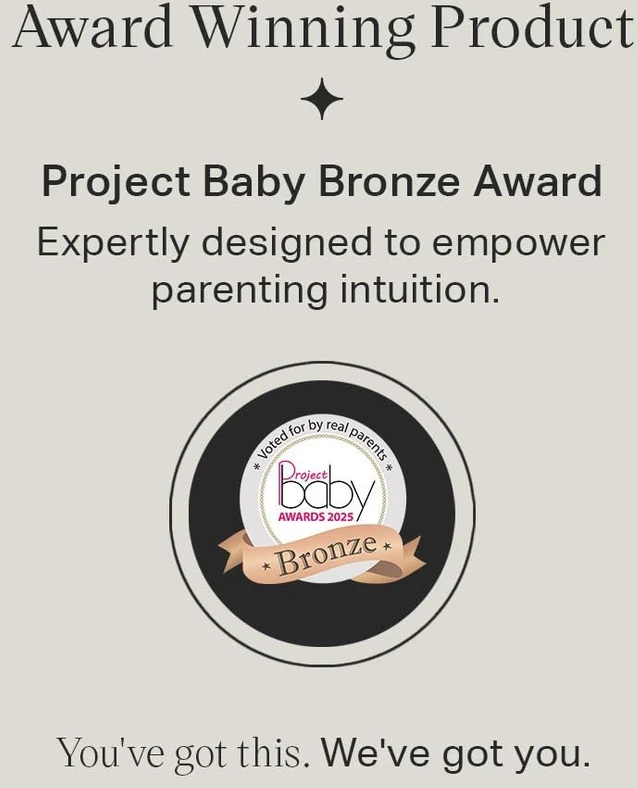 Award Winning Product

Project Baby Bronze Award

Expertly designed to empower parenting intuition.

* Voted for by real parents *

Project baby

AWARDS 2025

* Bronze *

You've got this. We've got you.